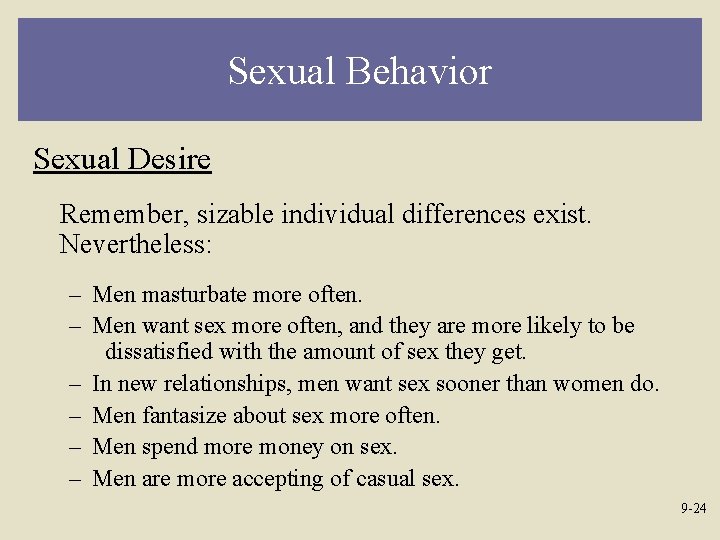 Sexual Behavior

Sexual Desire

Remember, sizable individual differences exist. Nevertheless:

– Men masturbate more often.
– Men want sex more often, and they are more likely to be dissatisfied with the amount of sex they get.
– In new relationships, men want sex sooner than women do.
– Men fantasize about sex more often.
– Men spend more money on sex.
– Men are more accepting of casual sex.

9-24